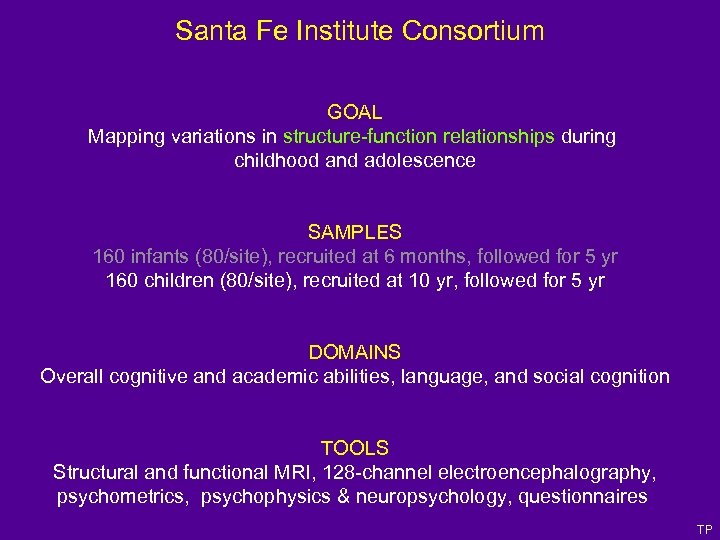 Santa Fe Institute Consortium

GOAL
Mapping variations in structure-function relationships during childhood and adolescence

SAMPLES
160 infants (80/site), recruited at 6 months, followed for 5 yr
160 children (80/site), recruited at 10 yr, followed for 5 yr

DOMAINS
Overall cognitive and academic abilities, language, and social cognition

TOOLS
Structural and functional MRI, 128-channel electroencephalography, psychometrics, psychophysics & neuropsychology, questionnaires

TP